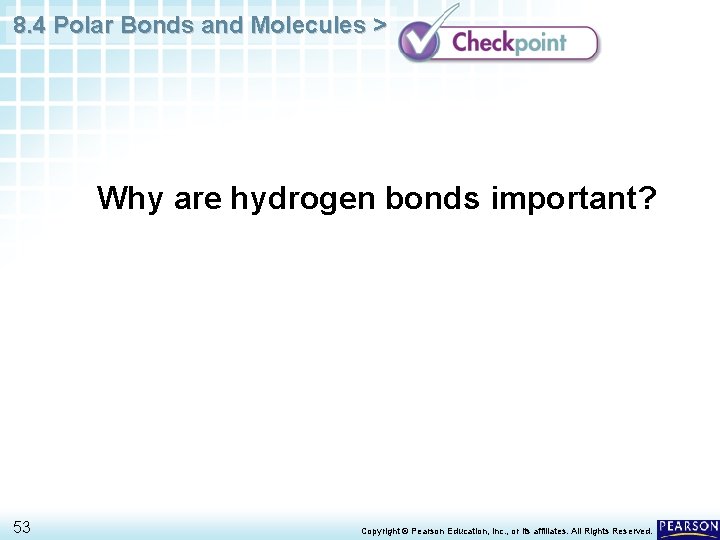 8.4 Polar Bonds and Molecules >

Checkpoint

Why are hydrogen bonds important?

53

Copyright © Pearson Education, Inc., or its affiliates. All Rights Reserved.

PEARSON